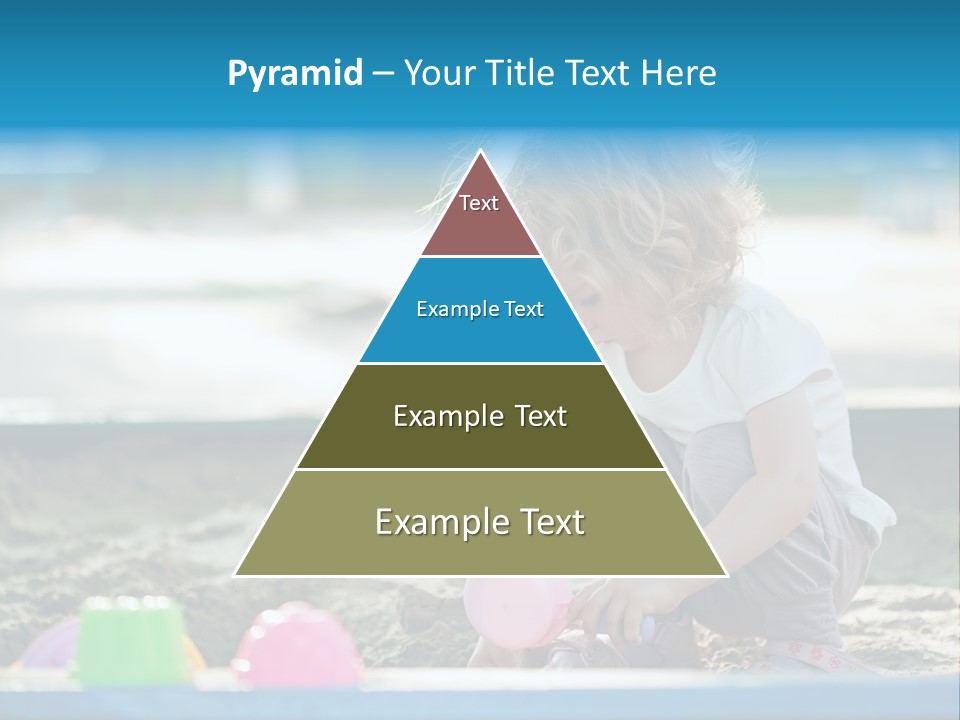 Pyramid – Your Title Text Here

Text

Example Text

Example Text

Example Text